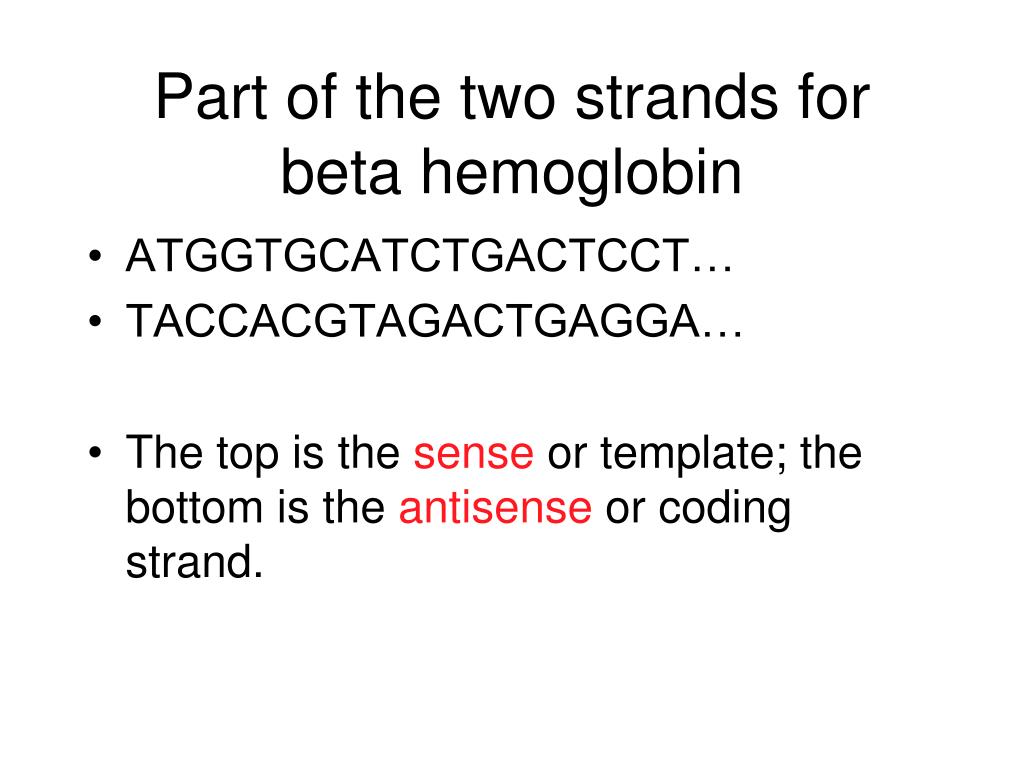 Part of the two strands for beta hemoglobin

• ATGGTGCATCTGACTCCT…
• TACCACGTAGACTGAGGA…

• The top is the sense or template; the bottom is the antisense or coding strand.